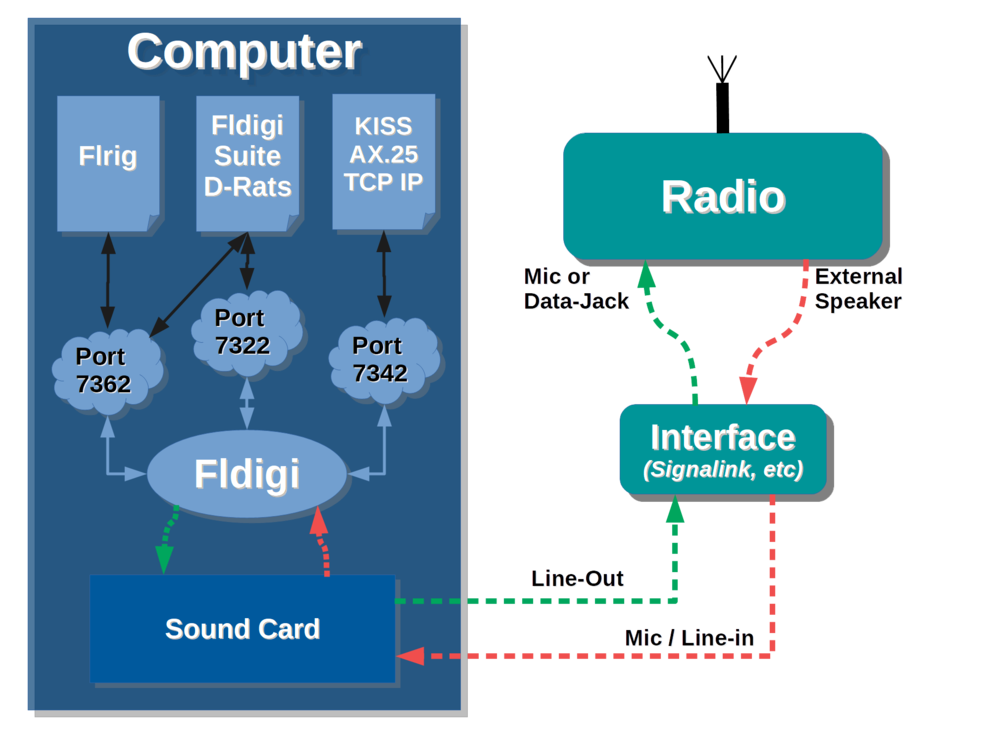 Computer

Flrig

Fldigi
Suite
D-Rats

KISS
AX.25
TCP IP

Port
7362

Port
7322

Port
7342

Fldigi

Sound Card

Radio

Mic or
Data-Jack

External
Speaker

Interface
(Signalink, etc)

Line-Out

Mic / Line-in